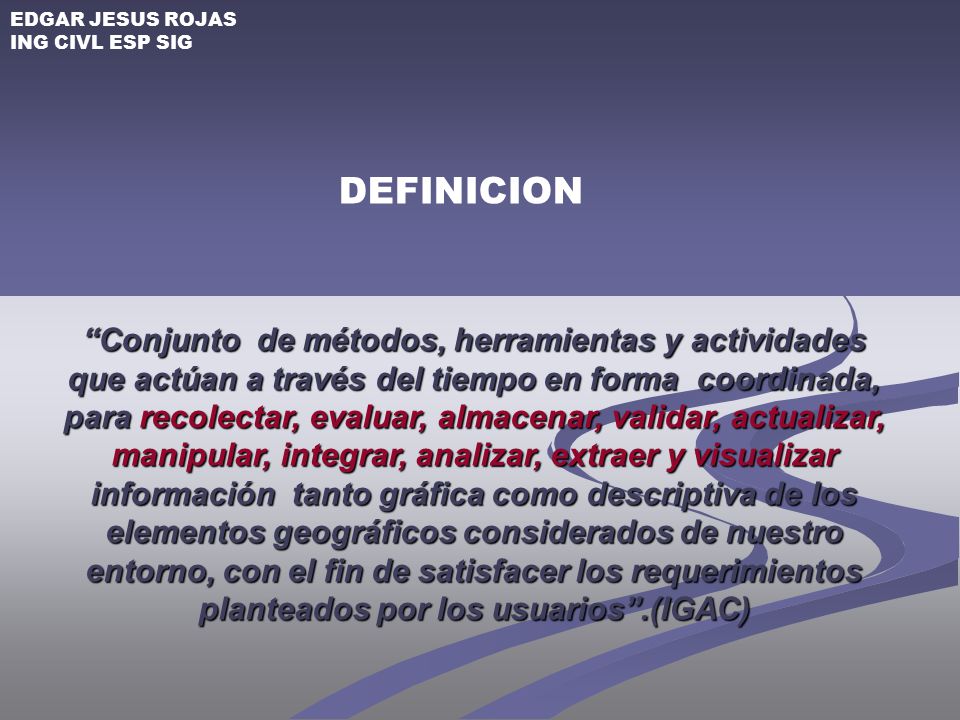 EDGAR JESUS ROJAS
ING CIVL ESP SIG

DEFINICION

“Conjunto de métodos, herramientas y actividades que actúan a través del tiempo en forma coordinada, para recolectar, evaluar, almacenar, validar, actualizar, manipular, integrar, analizar, extraer y visualizar información tanto gráfica como descriptiva de los elementos geográficos considerados de nuestro entorno, con el fin de satisfacer los requerimientos planteados por los usuarios”.(IGAC)